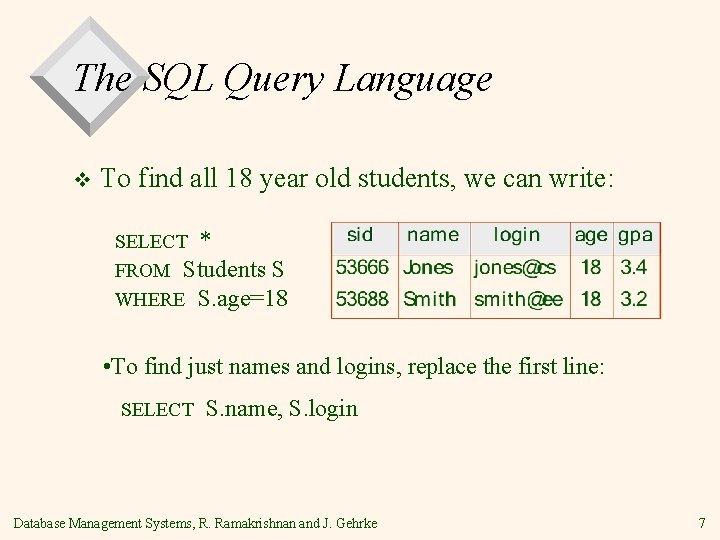 The SQL Query Language

❖ To find all 18 year old students, we can write:

SELECT *
FROM Students S
WHERE S.age=18

| sid | name | login | age | gpa |
|---|---|---|---|---|
| 53666 | Jones | jones@cs | 18 | 3.4 |
| 53688 | Smith | smith@ee | 18 | 3.2 |

•To find just names and logins, replace the first line:

SELECT S.name, S.login

Database Management Systems, R. Ramakrishnan and J. Gehrke

7